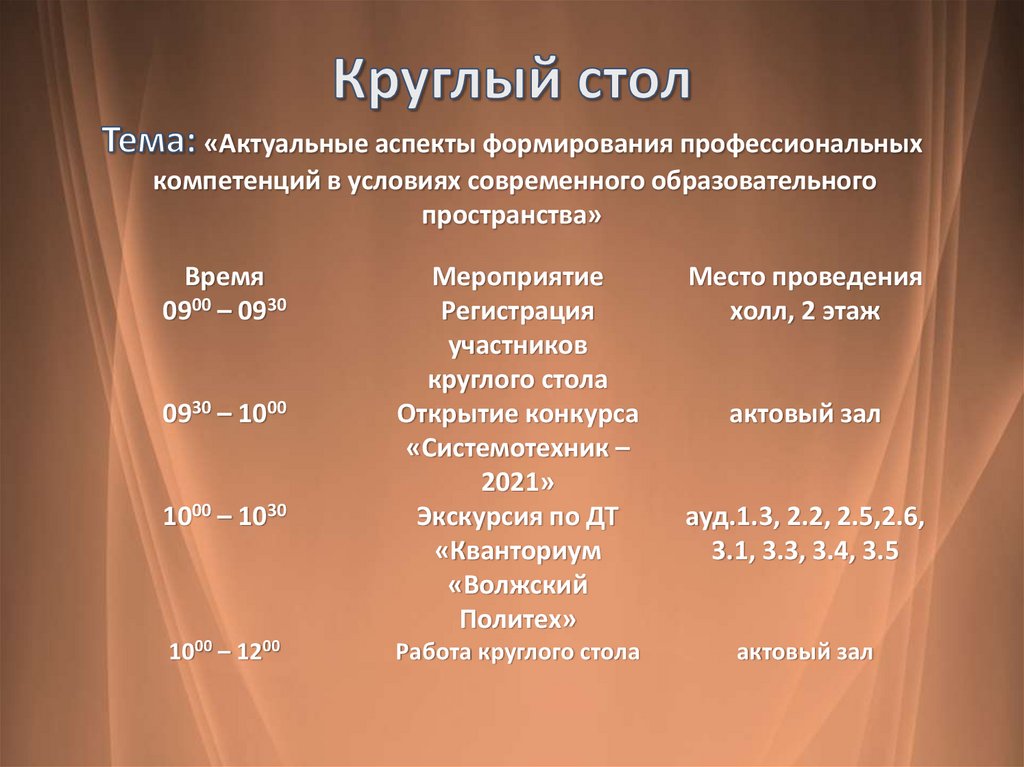 Круглый стол

Тема: «Актуальные аспекты формирования профессиональных компетенций в условиях современного образовательного пространства»

| Время | Мероприятие | Место проведения |
|---|---|---|
| $09^{00}$ – $09^{30}$ | Регистрация участников круглого стола | холл, 2 этаж |
| $09^{30}$ – $10^{00}$ | Открытие конкурса «Системотехник – 2021» | актовый зал |
| $10^{00}$ – $10^{30}$ | Экскурсия по ДТ «Кванториум «Волжский Политех» | ауд.1.3, 2.2, 2.5,2.6, 3.1, 3.3, 3.4, 3.5 |
| $10^{00}$ – $12^{00}$ | Работа круглого стола | актовый зал |